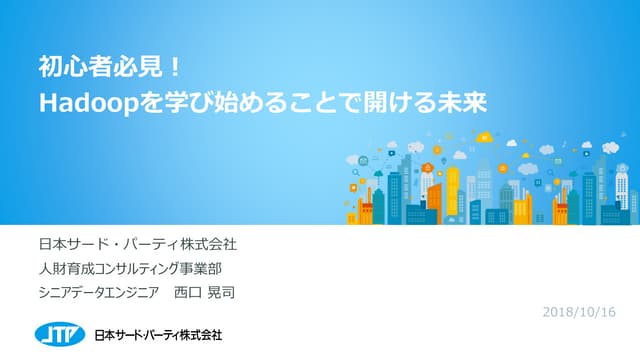 初心者必見！
Hadoopを学び始めることで開ける未来

日本サード・パーティ株式会社
人財育成コンサルティング事業部
シニアデータエンジニア　西口 晃司

2018/10/16

JTP 日本サード・パーティ株式会社